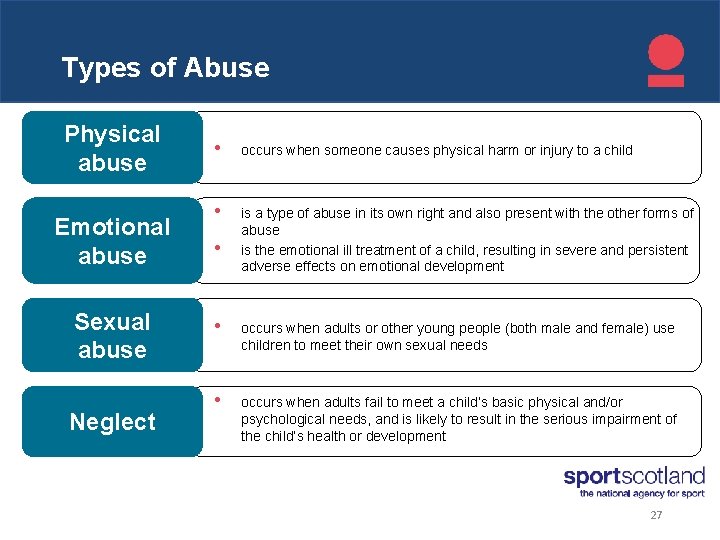 Types of Abuse

Physical abuse

• occurs when someone causes physical harm or injury to a child

Emotional abuse

• is a type of abuse in its own right and also present with the other forms of abuse
• is the emotional ill treatment of a child, resulting in severe and persistent adverse effects on emotional development

Sexual abuse

• occurs when adults or other young people (both male and female) use children to meet their own sexual needs

Neglect

• occurs when adults fail to meet a child's basic physical and/or psychological needs, and is likely to result in the serious impairment of the child's health or development

sportscotland
the national agency for sport

27